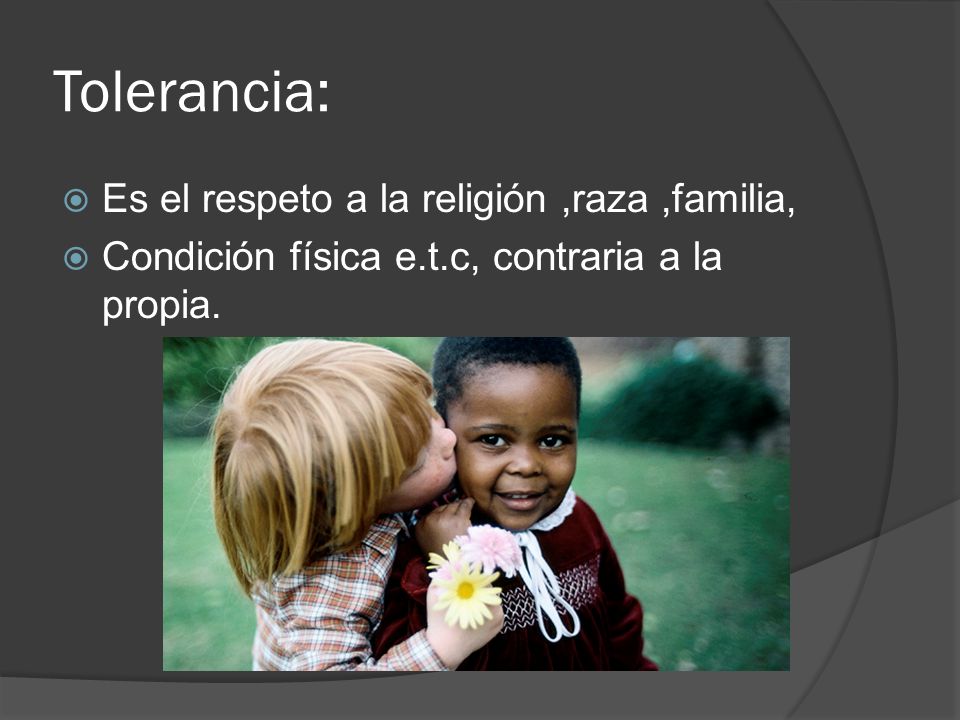 Tolerancia:

Es el respeto a la religión ,raza ,familia,

Condición física e.t.c, contraria a la propia.